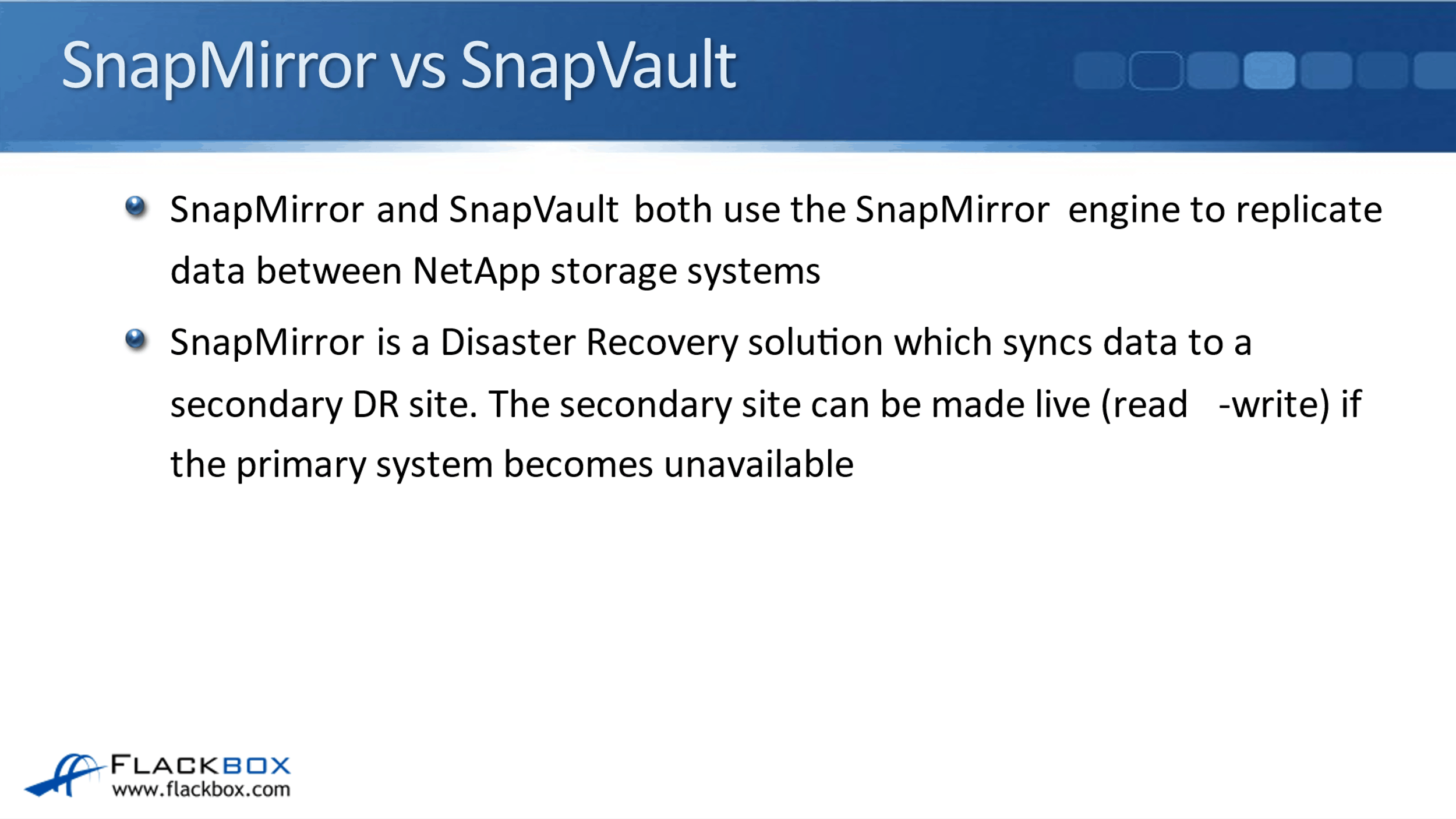 SnapMirror vs SnapVault

SnapMirror and SnapVault both use the SnapMirror engine to replicate data between NetApp storage systems

SnapMirror is a Disaster Recovery solution which syncs data to a secondary DR site. The secondary site can be made live (read -write) if the primary system becomes unavailable

FLACKBOX
www.flackbox.com